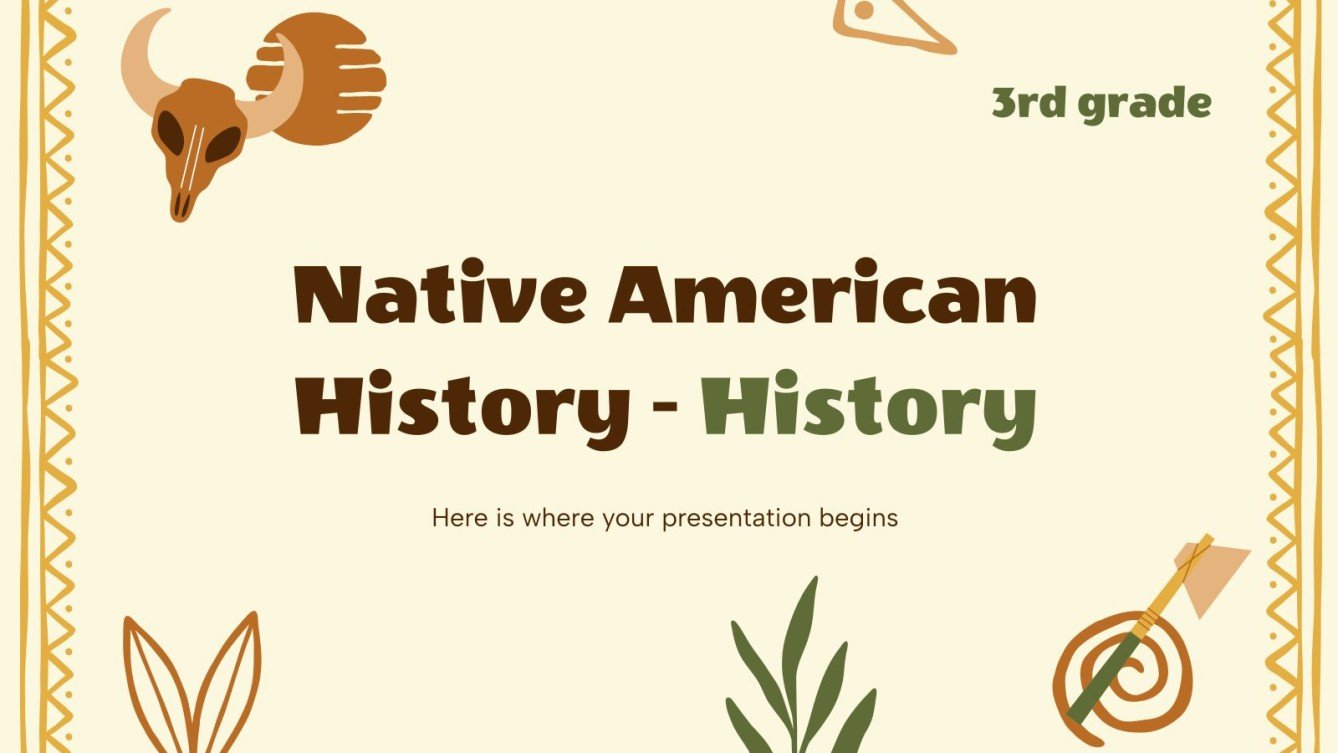 3rd grade

Native American History - History

Here is where your presentation begins